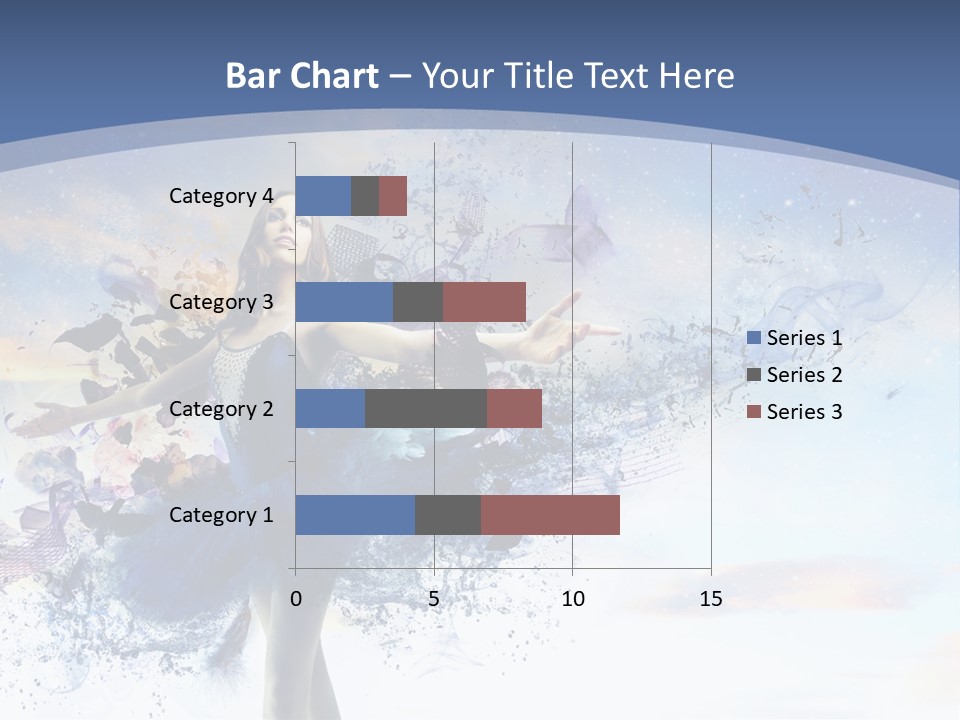 Bar Chart – Your Title Text Here

Category 4
Category 3
Category 2
Category 1

0
5
10
15

Series 1
Series 2
Series 3